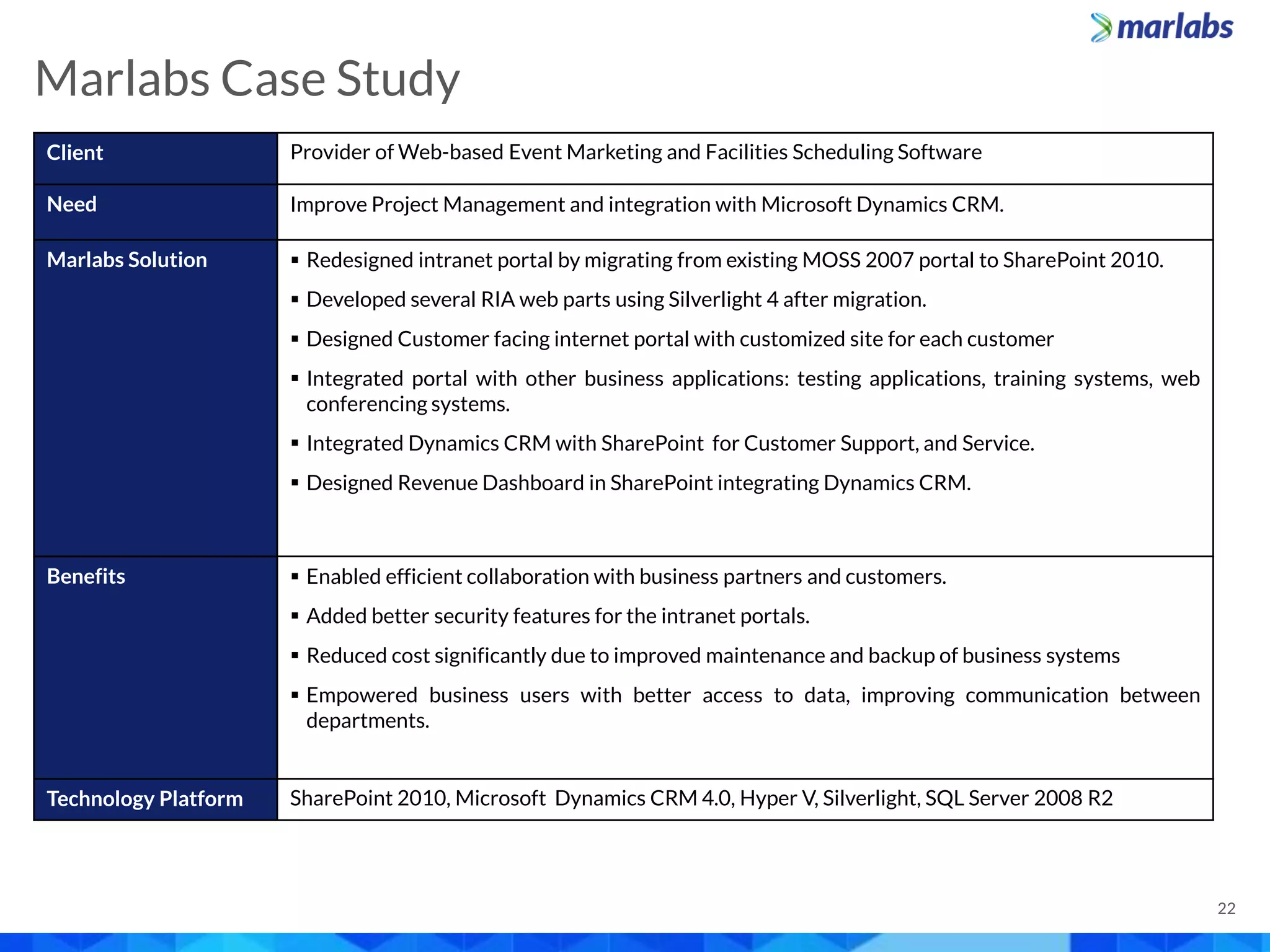 marlabs

Marlabs Case Study

| Client | Provider of Web-based Event Marketing and Facilities Scheduling Software |
|---|---|
| Need | Improve Project Management and integration with Microsoft Dynamics CRM. |
| Marlabs Solution | ▪ Redesigned intranet portal by migrating from existing MOSS 2007 portal to SharePoint 2010. ▪ Developed several RIA web parts using Silverlight 4 after migration. ▪ Designed Customer facing internet portal with customized site for each customer ▪ Integrated portal with other business applications: testing applications, training systems, web conferencing systems. ▪ Integrated Dynamics CRM with SharePoint for Customer Support, and Service. ▪ Designed Revenue Dashboard in SharePoint integrating Dynamics CRM. |
| Benefits | ▪ Enabled efficient collaboration with business partners and customers. ▪ Added better security features for the intranet portals. ▪ Reduced cost significantly due to improved maintenance and backup of business systems ▪ Empowered business users with better access to data, improving communication between departments. |
| Technology Platform | SharePoint 2010, Microsoft Dynamics CRM 4.0, Hyper V, Silverlight, SQL Server 2008 R2 |

22